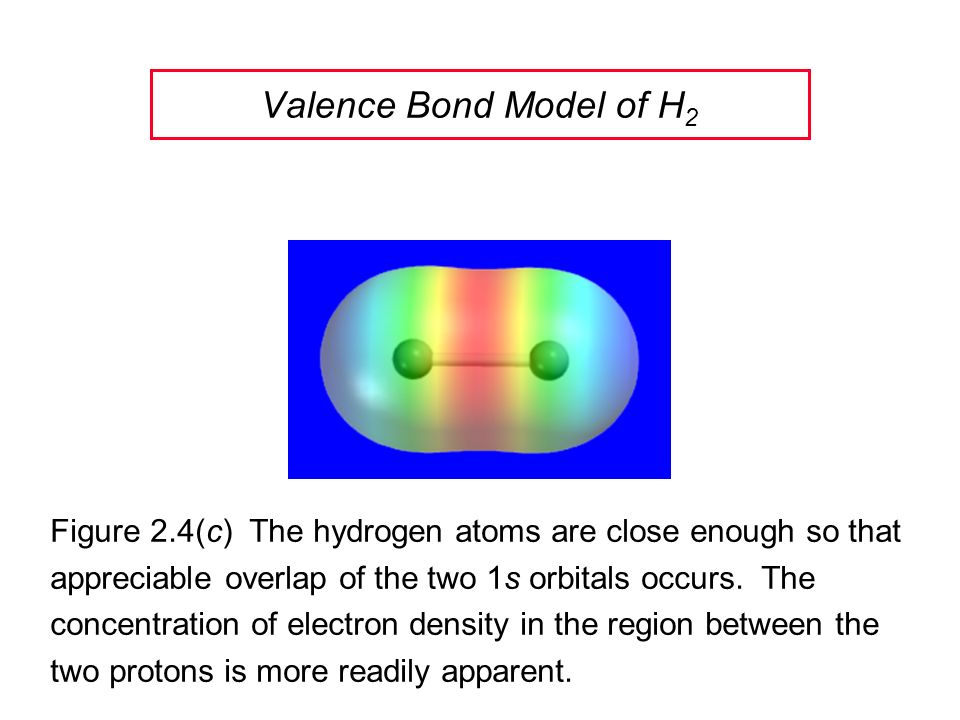 Valence Bond Model of $H_2$

Figure 2.4(c) The hydrogen atoms are close enough so that appreciable overlap of the two 1s orbitals occurs. The concentration of electron density in the region between the two protons is more readily apparent.